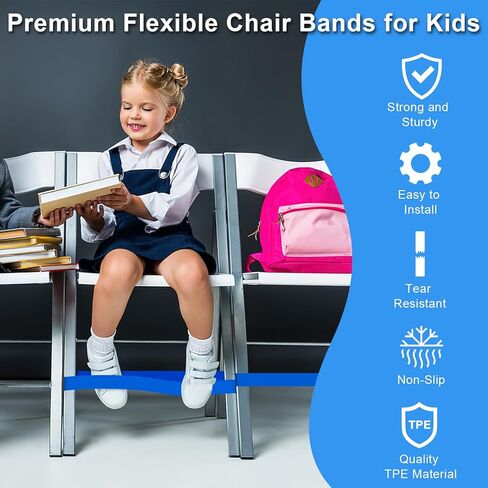 Premium Flexible Chair Bands for Kids

Strong and Sturdy

Easy to Install

Tear Resistant

Non-Slip

TPE

Quality TPE Material